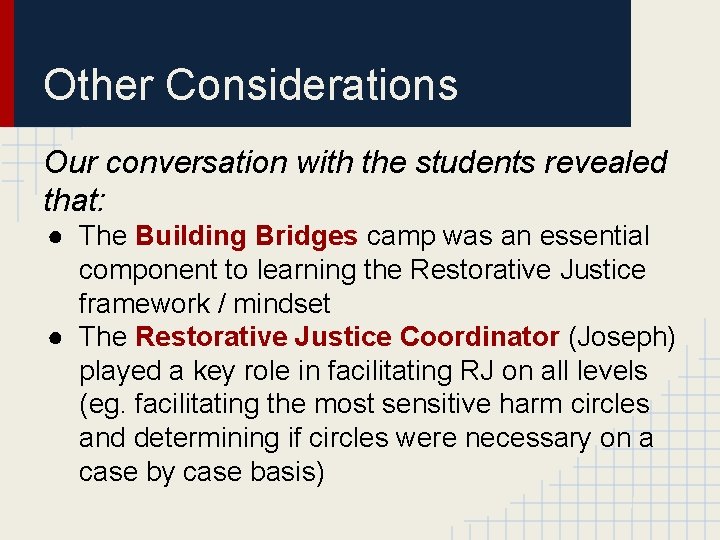 Other Considerations

Our conversation with the students revealed that:

● The Building Bridges camp was an essential component to learning the Restorative Justice framework / mindset
● The Restorative Justice Coordinator (Joseph) played a key role in facilitating RJ on all levels (eg. facilitating the most sensitive harm circles and determining if circles were necessary on a case by case basis)